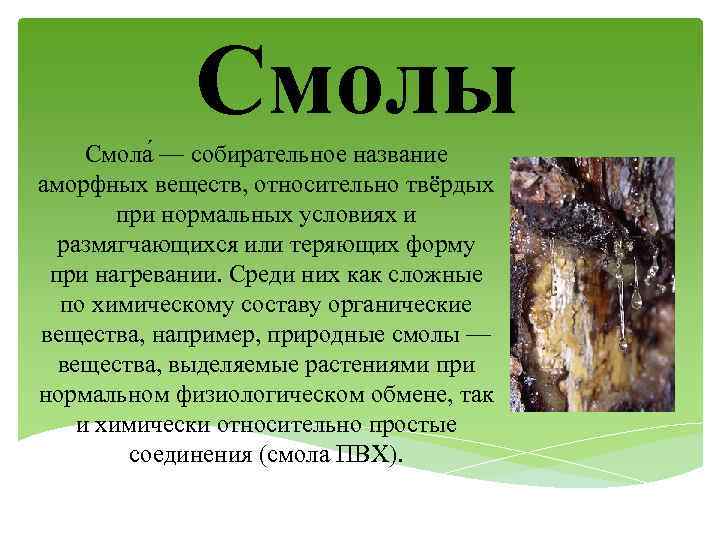 Смолы

Смола́ — собирательное название аморфных веществ, относительно твёрдых при нормальных условиях и размягчающихся или теряющих форму при нагревании. Среди них как сложные по химическому составу органические вещества, например, природные смолы — вещества, выделяемые растениями при нормальном физиологическом обмене, так и химически относительно простые соединения (смола ПВХ).